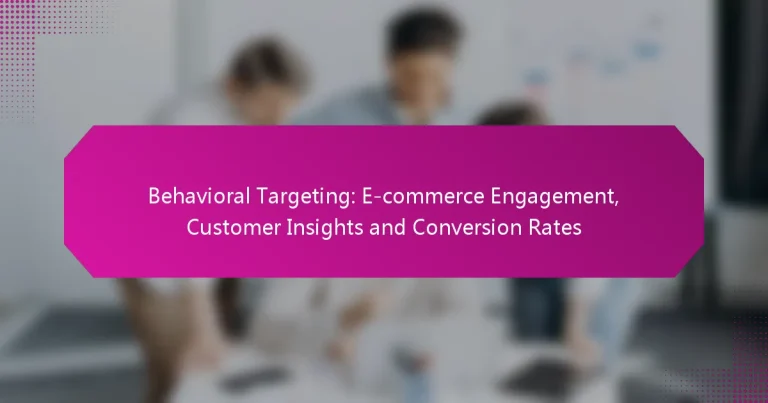 Behavioral Targeting: E-commerce Engagement, Customer Insights and Conversion Rates